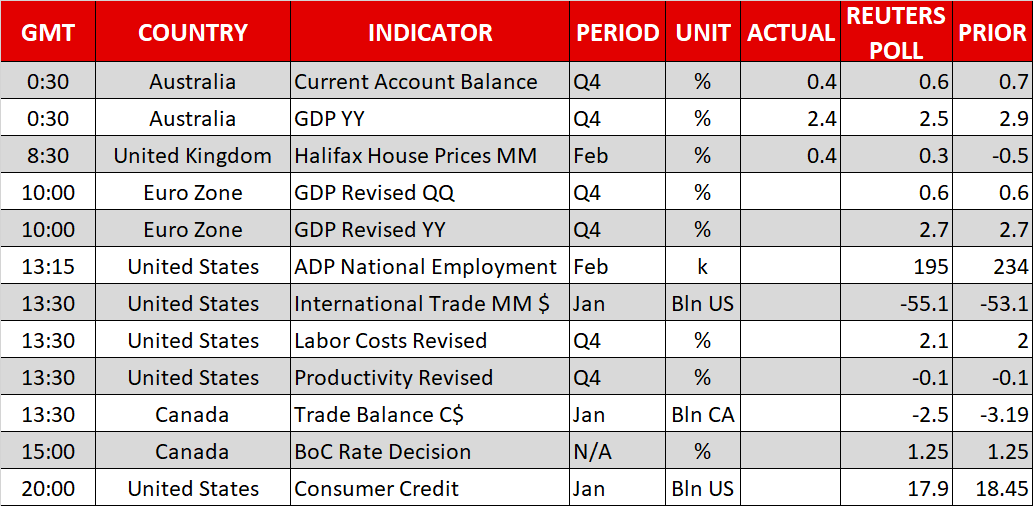 | GMT | COUNTRY | INDICATOR | PERIOD | UNIT | ACTUAL | REUTERS POLL | PRIOR |
|---|---|---|---|---|---|---|---|
| 0:30 | Australia | Current Account Balance | Q4 | % | 0.4 | 0.6 | 0.7 |
| 0:30 | Australia | GDP YY | Q4 | % | 2.4 | 2.5 | 2.9 |
| 8:30 | United Kingdom | Halifax House Prices MM | Feb | % | 0.4 | 0.3 | -0.5 |
| 10:00 | Euro Zone | GDP Revised QQ | Q4 | % | | 0.6 | 0.6 |
| 10:00 | Euro Zone | GDP Revised YY | Q4 | % | | 2.7 | 2.7 |
| 13:15 | United States | ADP National Employment | Feb | k | | 195 | 234 |
| 13:30 | United States | International Trade MM $ | Jan | Bln US | | -55.1 | -53.1 |
| 13:30 | United States | Labor Costs Revised | Q4 | % | | 2.1 | 2 |
| 13:30 | United States | Productivity Revised | Q4 | % | | -0.1 | -0.1 |
| 13:30 | Canada | Trade Balance C$ | Jan | Bln CA | | -2.5 | -3.19 |
| 15:00 | Canada | BoC Rate Decision | N/A | % | | 1.25 | 1.25 |
| 20:00 | United States | Consumer Credit | Jan | Bln US | | 17.9 | 18.45 |